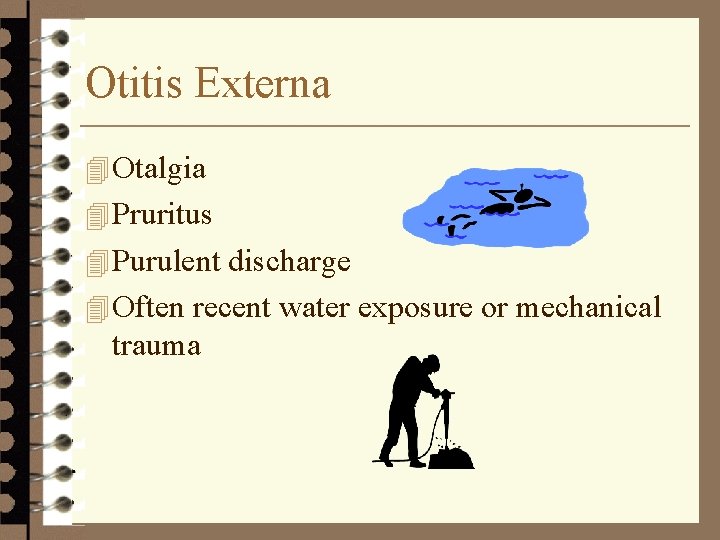 Otitis Externa

Otalgia
Pruritus
Purulent discharge
Often recent water exposure or mechanical trauma